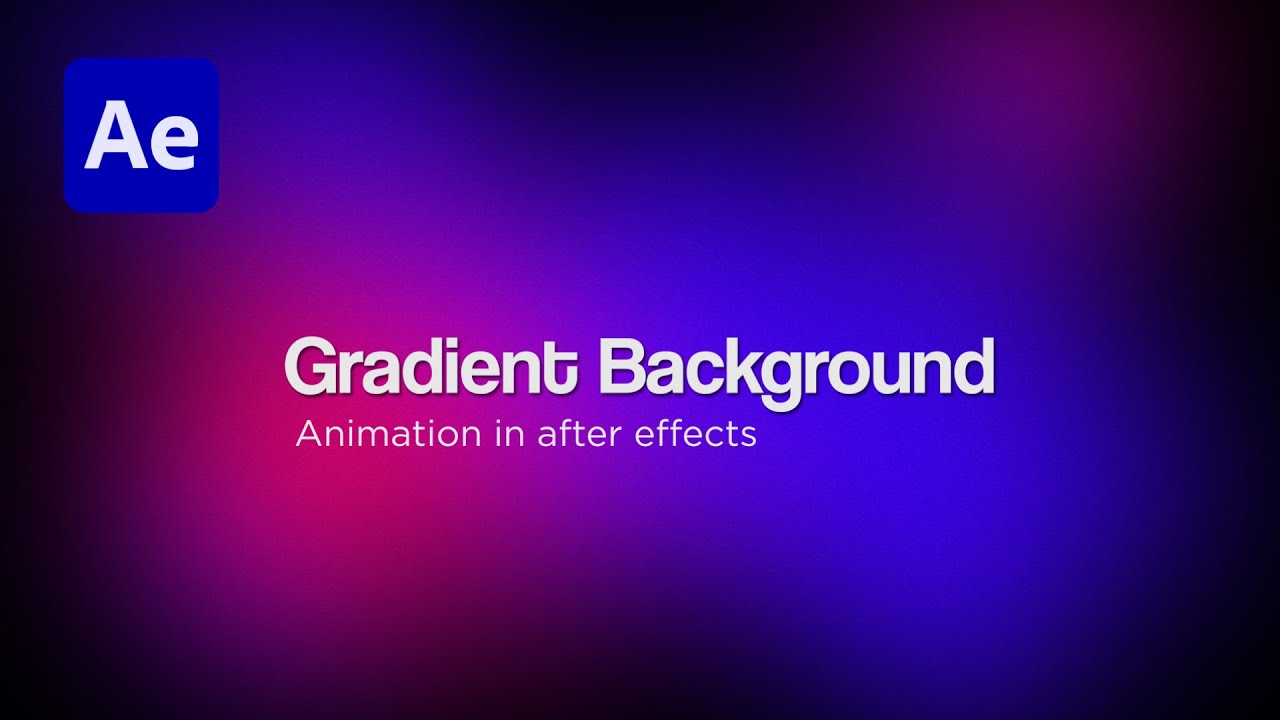 Ae

Gradient Background
Animation in after effects